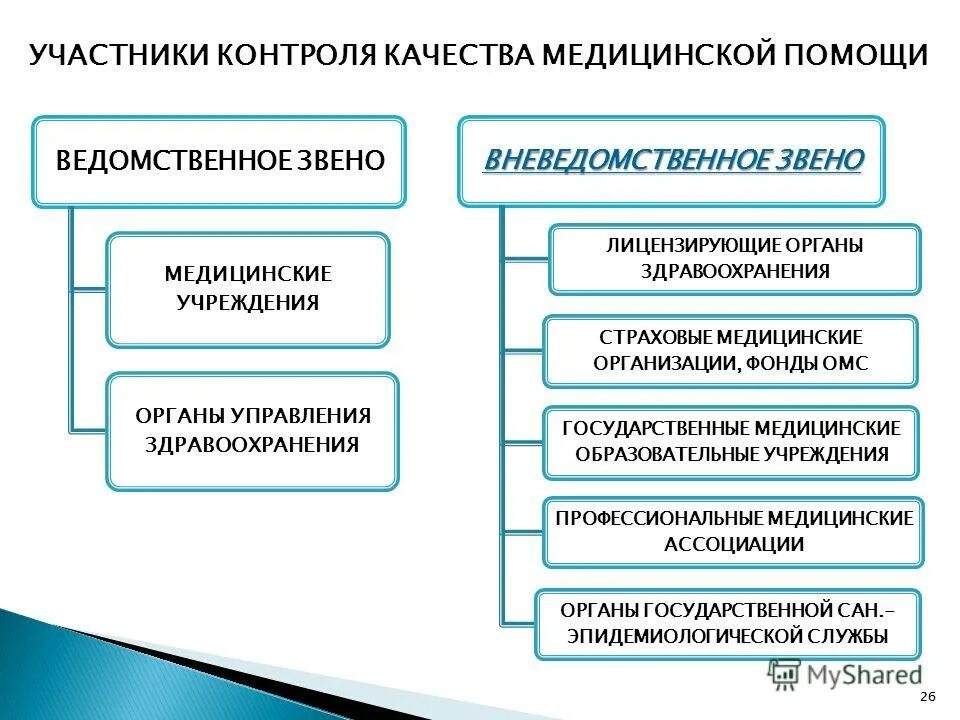 УЧАСТНИКИ КОНТРОЛЯ КАЧЕСТВА МЕДИЦИНСКОЙ ПОМОЩИ

ВЕДОМСТВЕННОЕ ЗВЕНО

МЕДИЦИНСКИЕ УЧРЕЖДЕНИЯ

ОРГАНЫ УПРАВЛЕНИЯ ЗДРАВООХРАНЕНИЯ

ВНЕВЕДОМСТВЕННОЕ ЗВЕНО

ЛИЦЕНЗИРУЮЩИЕ ОРГАНЫ ЗДРАВООХРАНЕНИЯ

СТРАХОВЫЕ МЕДИЦИНСКИЕ ОРГАНИЗАЦИИ, ФОНДЫ ОМС

ГОСУДАРСТВЕННЫЕ МЕДИЦИНСКИЕ ОБРАЗОВАТЕЛЬНЫЕ УЧРЕЖДЕНИЯ

ПРОФЕССИОНАЛЬНЫЕ МЕДИЦИНСКИЕ АССОЦИАЦИИ

ОРГАНЫ ГОСУДАРСТВЕННОЙ САН.-ЭПИДЕМИОЛОГИЧЕСКОЙ СЛУЖБЫ

MyShared

26